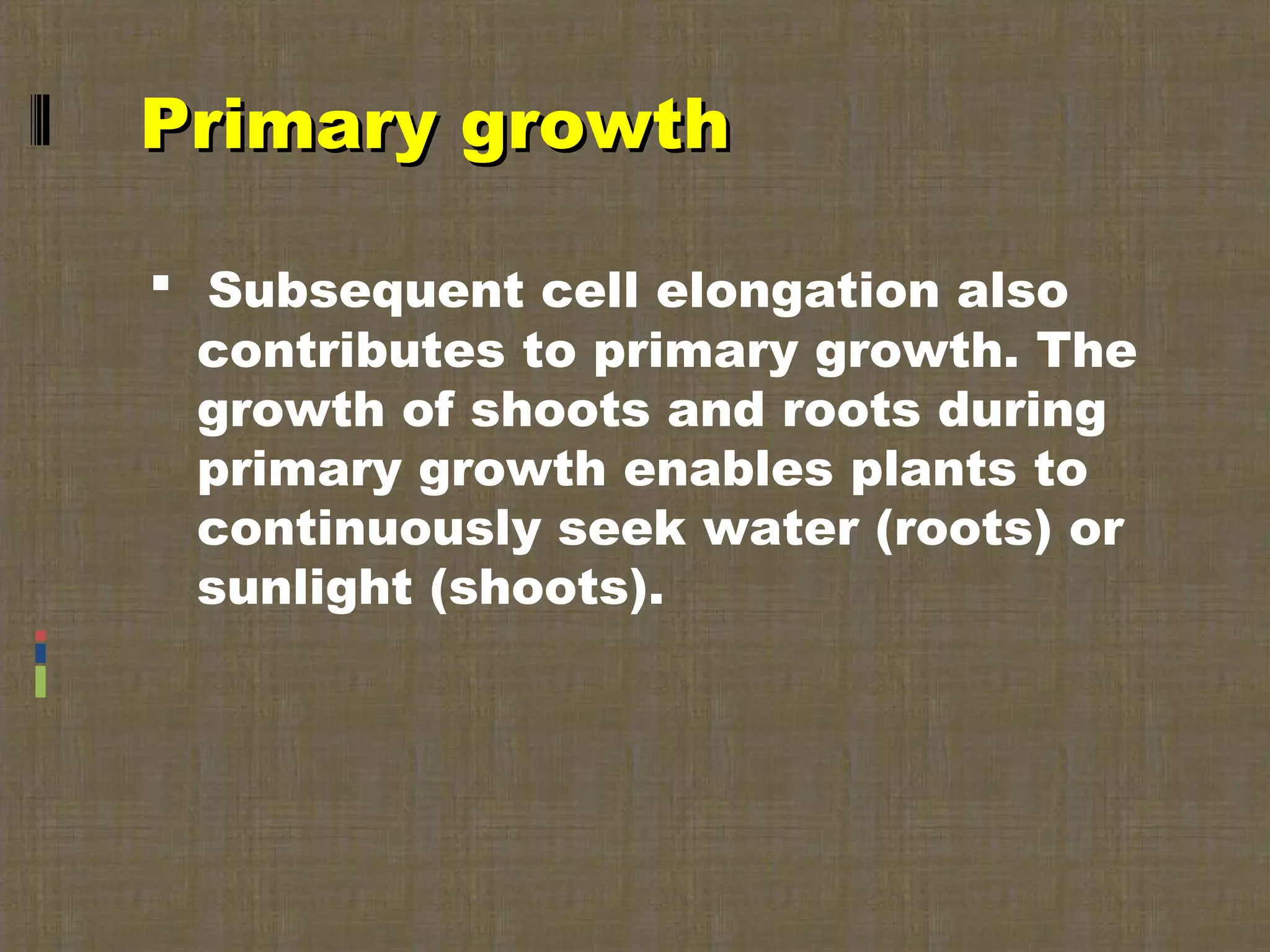 Primary growth

▪ Subsequent cell elongation also contributes to primary growth. The growth of shoots and roots during primary growth enables plants to continuously seek water (roots) or sunlight (shoots).